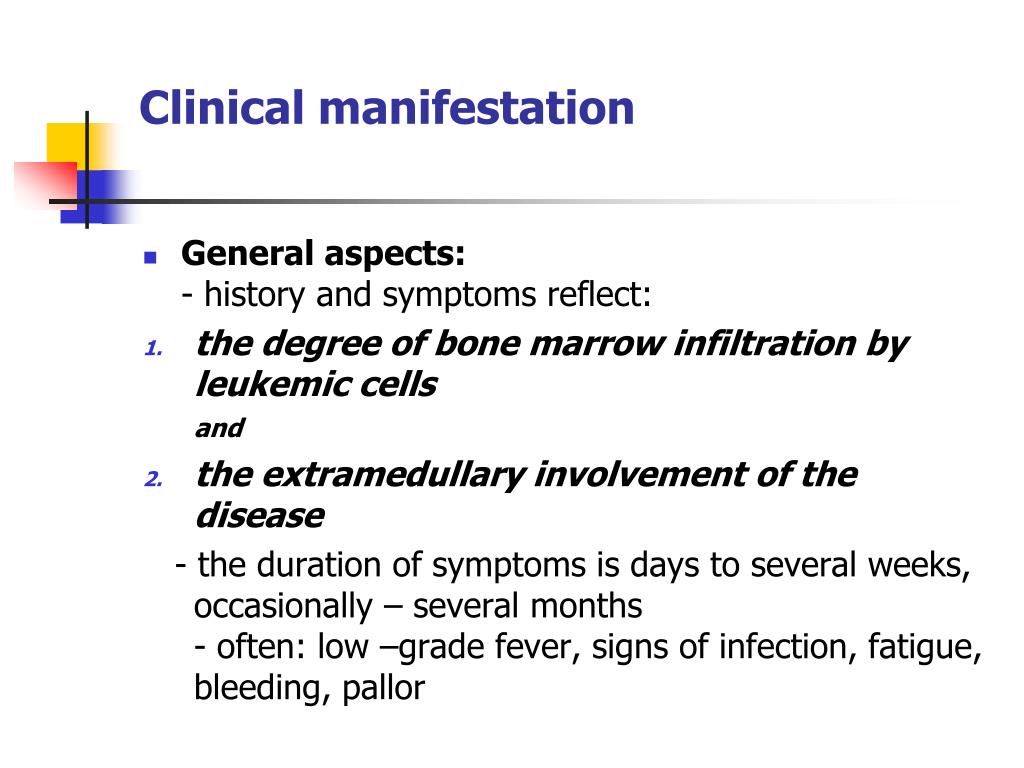 Clinical manifestation

General aspects:
- history and symptoms reflect:

1. the degree of bone marrow infiltration by leukemic cells

and

2. the extramedullary involvement of the disease

- the duration of symptoms is days to several weeks, occasionally – several months
- often: low –grade fever, signs of infection, fatigue, bleeding, pallor